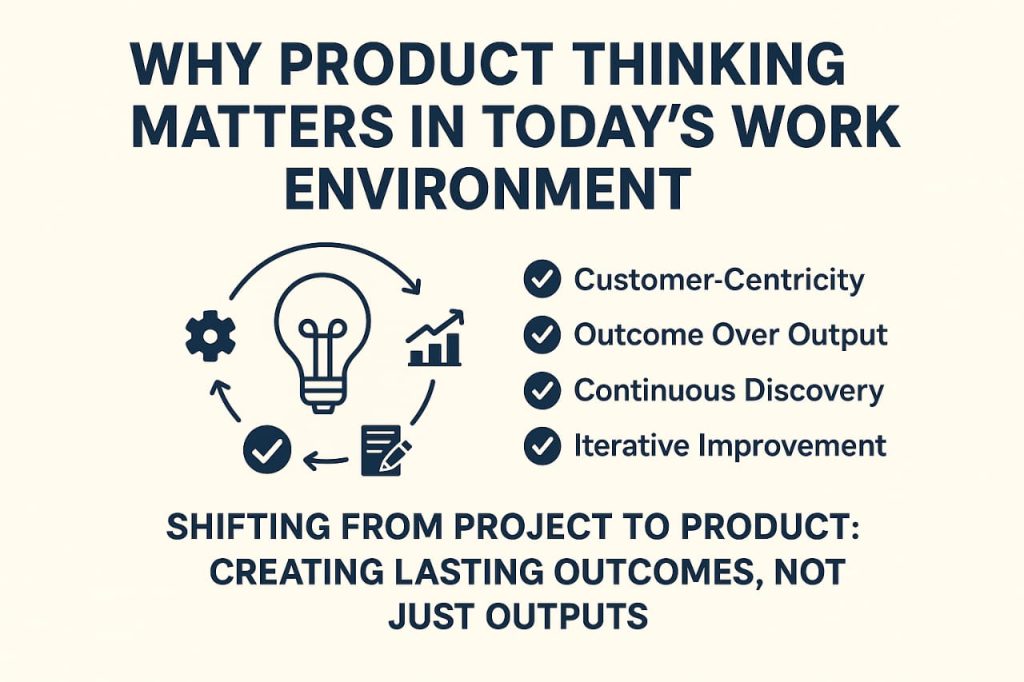 WHY PRODUCT THINKING MATTERS IN TODAY'S WORK ENVIRONMENT

Customer-Centricity
Outcome Over Output
Continuous Discovery
Iterative Improvement

SHIFTING FROM PROJECT TO PRODUCT: CREATING LASTING OUTCOMES, NOT JUST OUTPUTS